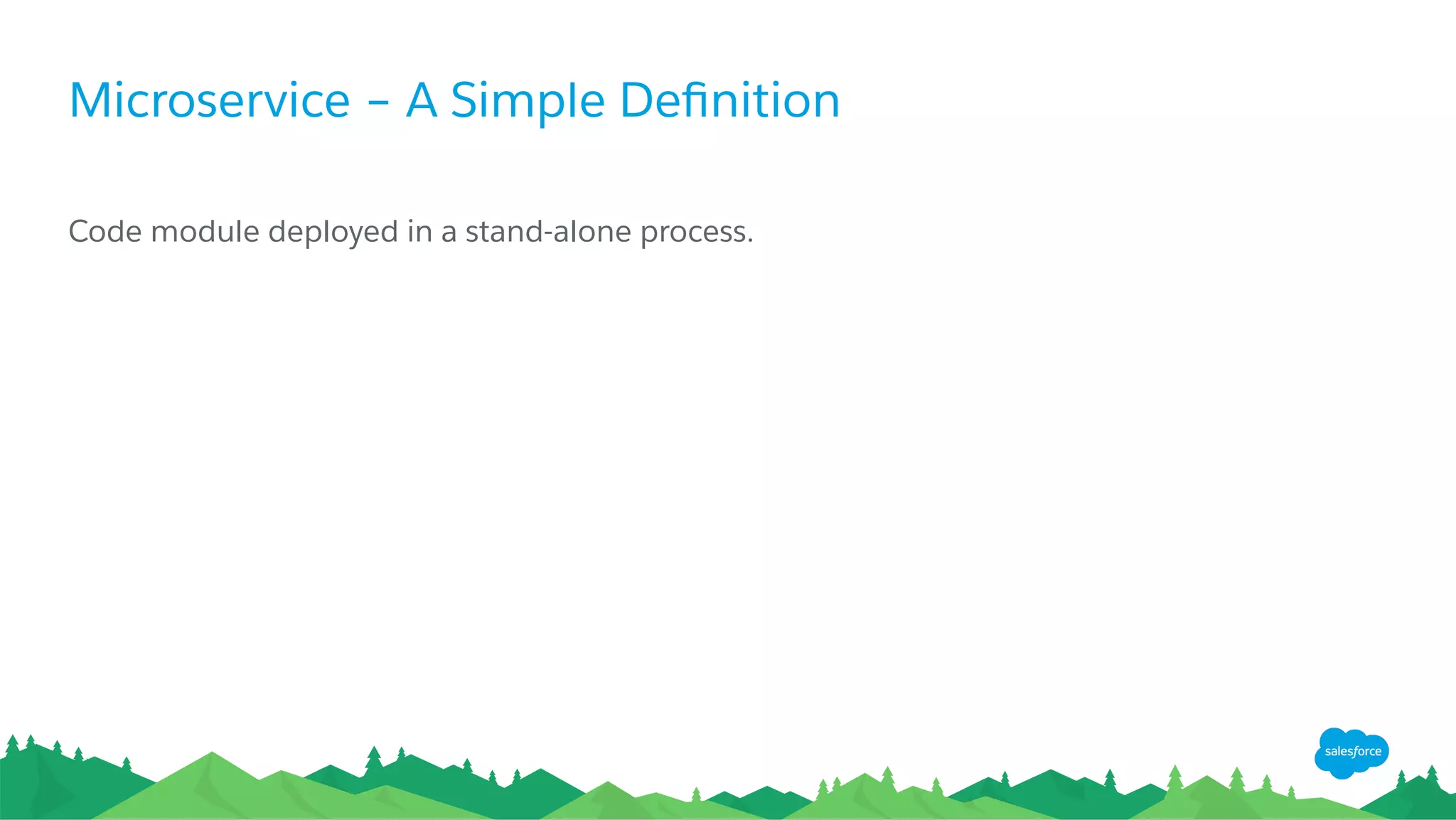 Microservice – A Simple Definition

Code module deployed in a stand-alone process.

salesforce